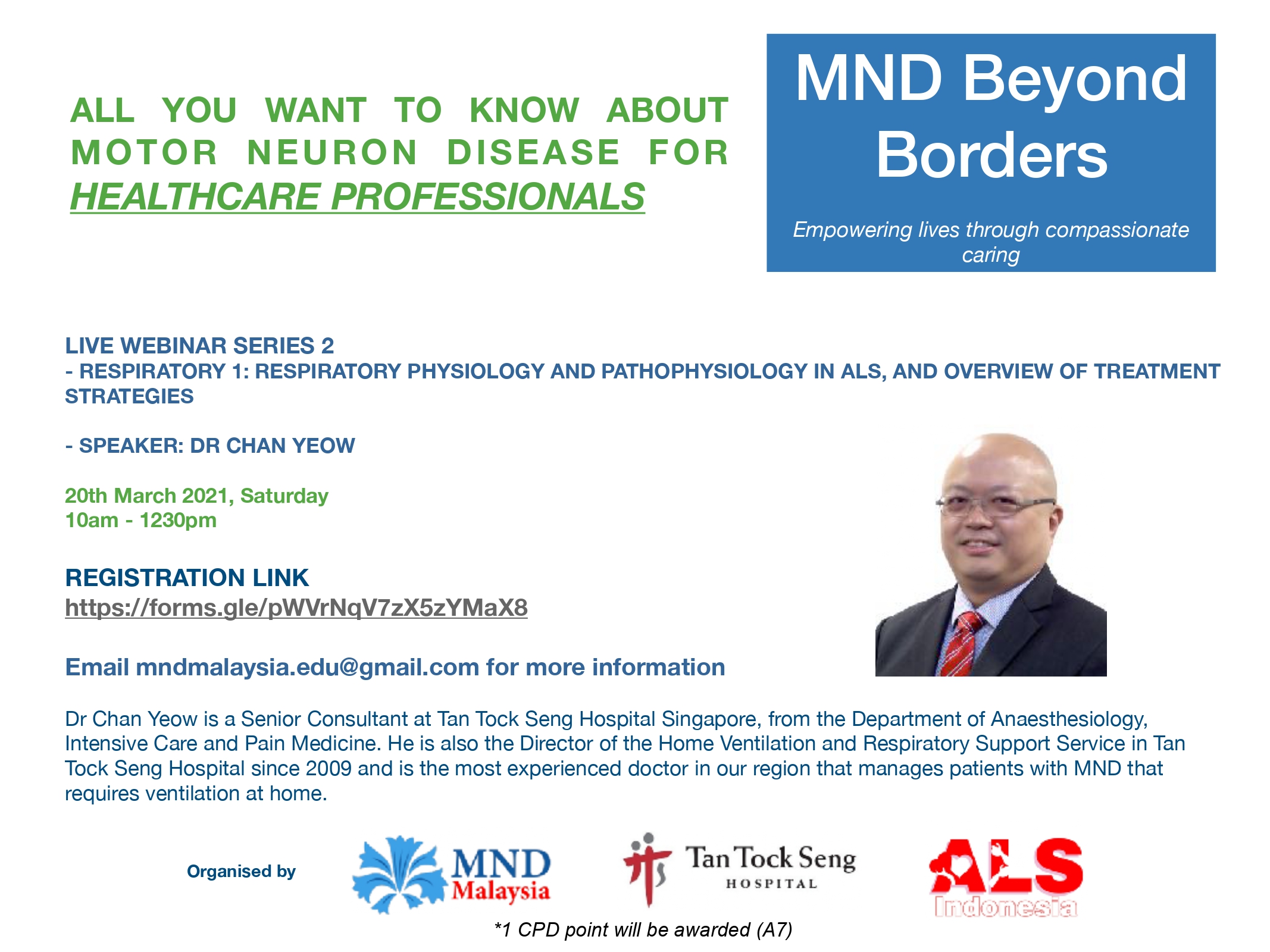 ALL YOU WANT TO KNOW ABOUT MOTOR NEURON DISEASE FOR HEALTHCARE PROFESSIONALS

MND Beyond Borders

Empowering lives through compassionate caring

LIVE WEBINAR SERIES 2
- RESPIRATORY 1: RESPIRATORY PHYSIOLOGY AND PATHOPHYSIOLOGY IN ALS, AND OVERVIEW OF TREATMENT STRATEGIES

- SPEAKER: DR CHAN YEOW

20th March 2021, Saturday
10am - 1230pm

REGISTRATION LINK
https://forms.gle/pWVrNqV7zX5zYMaX8

Email mndmalaysia.edu@gmail.com for more information

Dr Chan Yeow is a Senior Consultant at Tan Tock Seng Hospital Singapore, from the Department of Anaesthesiology, Intensive Care and Pain Medicine. He is also the Director of the Home Ventilation and Respiratory Support Service in Tan Tock Seng Hospital since 2009 and is the most experienced doctor in our region that manages patients with MND that requires ventilation at home.

Organised by

MND Malaysia

Tan Tock Seng HOSPITAL

ALS Indonesia

*1 CPD point will be awarded (A7)